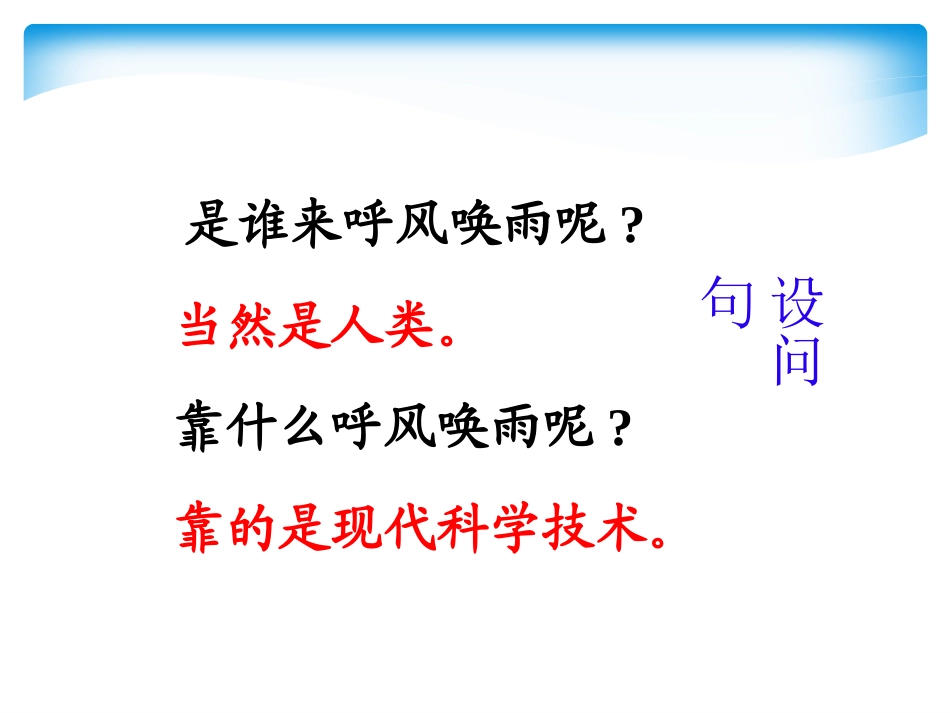 是谁来呼风唤雨呢？

当然是人类。

靠什么呼风唤雨呢？

靠的是现代科学技术。

设问句